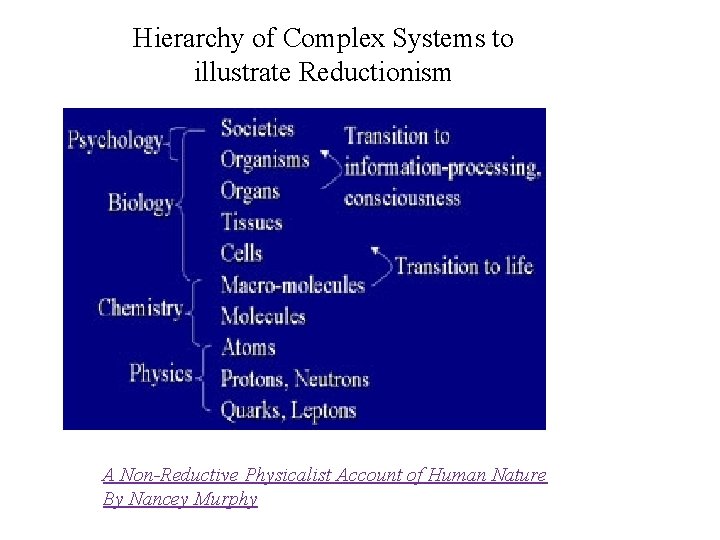 Hierarchy of Complex Systems to illustrate Reductionism

Psychology
Biology
Chemistry
Physics

Societies
Organisms
Organs
Tissues
Cells
Macro-molecules
Molecules
Atoms
Protons, Neutrons
Quarks, Leptons

Transition to information-processing, consciousness

Transition to life

A Non-Reductive Physicalist Account of Human Nature
By Nancey Murphy